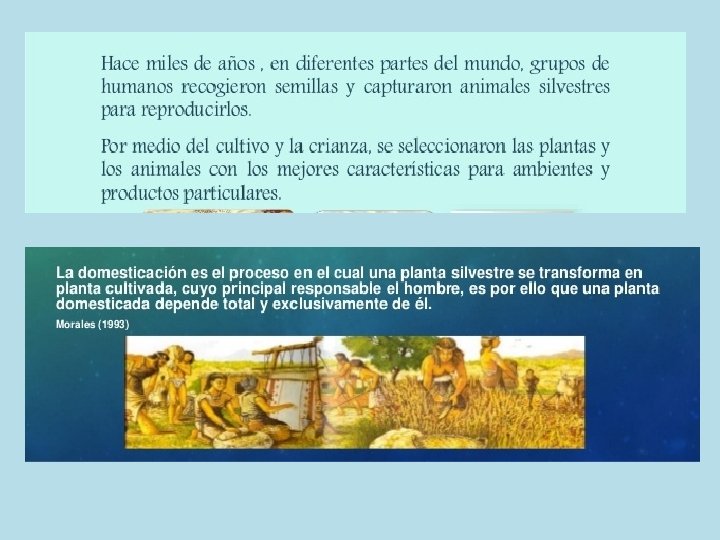 Hace miles de años , en diferentes partes del mundo, grupos de humanos recogieron semillas y capturaron animales silvestres para reproducirlos.

Por medio del cultivo y la crianza, se seleccionaron las plantas y los animales con los mejores características para ambientes y productos particulares.

La domesticación es el proceso en el cual una planta silvestre se transforma en planta cultivada, cuyo principal responsable el hombre, es por ello que una planta domesticada depende total y exclusivamente de él.

Morales (1993)